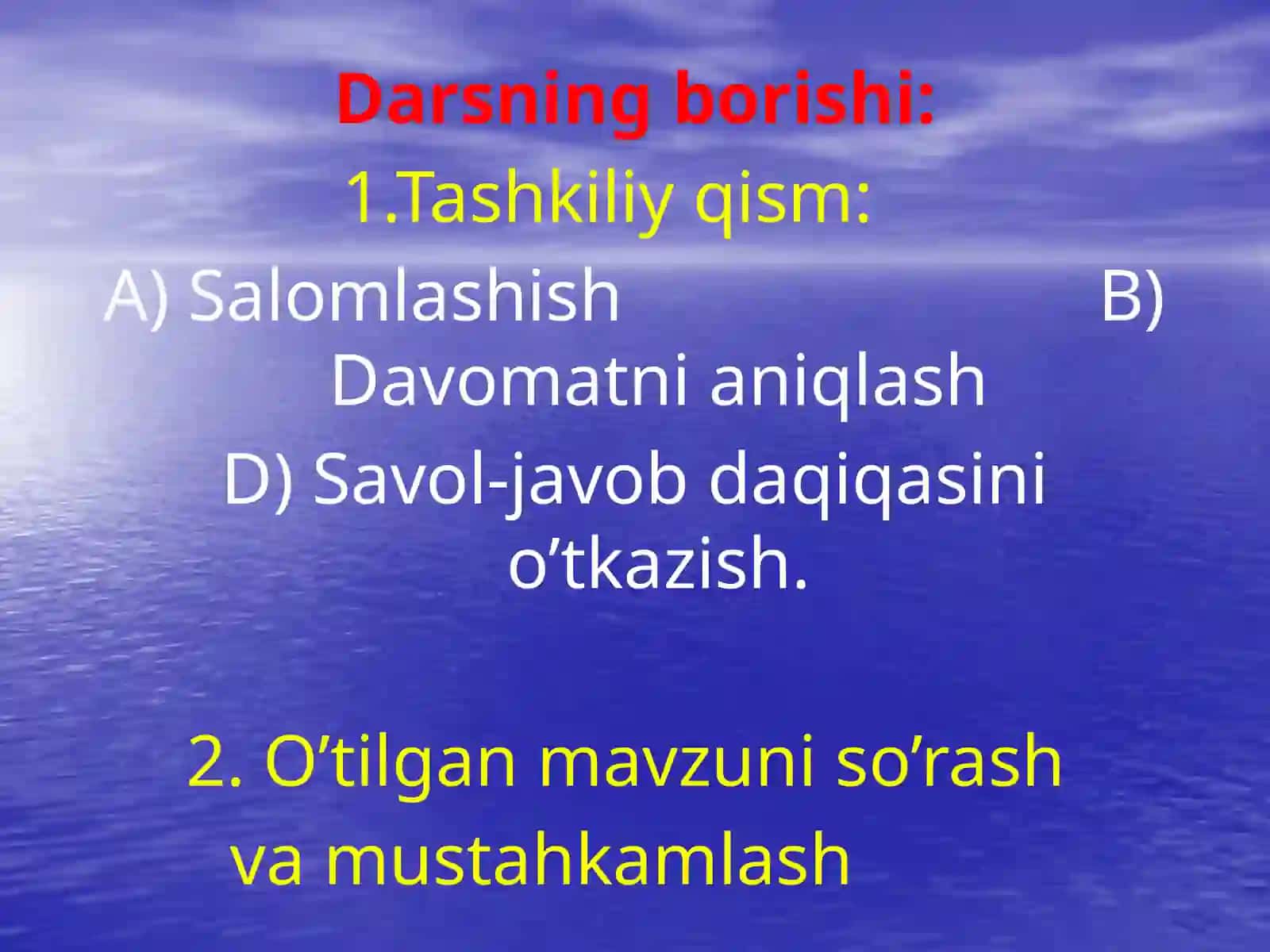 Darsning borishi:

1.Tashkiliy qism:

A) Salomlashish B) Davomatni aniqlash

D) Savol-javob daqiqasini o’tkazish.

2. O’tilgan mavzuni so’rash va mustahkamlash